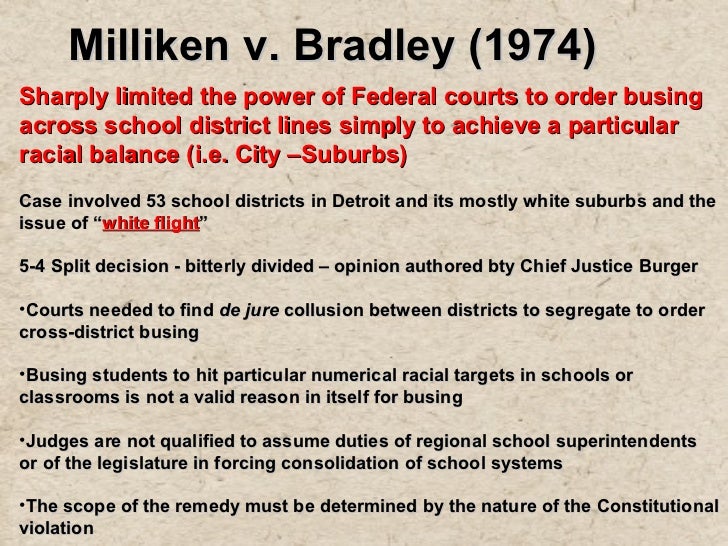 Milliken v. Bradley (1974)

Sharply limited the power of Federal courts to order busing across school district lines simply to achieve a particular racial balance (i.e. City –Suburbs)

Case involved 53 school districts in Detroit and its mostly white suburbs and the issue of “white flight”

5-4 Split decision - bitterly divided – opinion authored bty Chief Justice Burger

•Courts needed to find de jure collusion between districts to segregate to order cross-district busing

•Busing students to hit particular numerical racial targets in schools or classrooms is not a valid reason in itself for busing

•Judges are not qualified to assume duties of regional school superintendents or of the legislature in forcing consolidation of school systems

•The scope of the remedy must be determined by the nature of the Constitutional violation